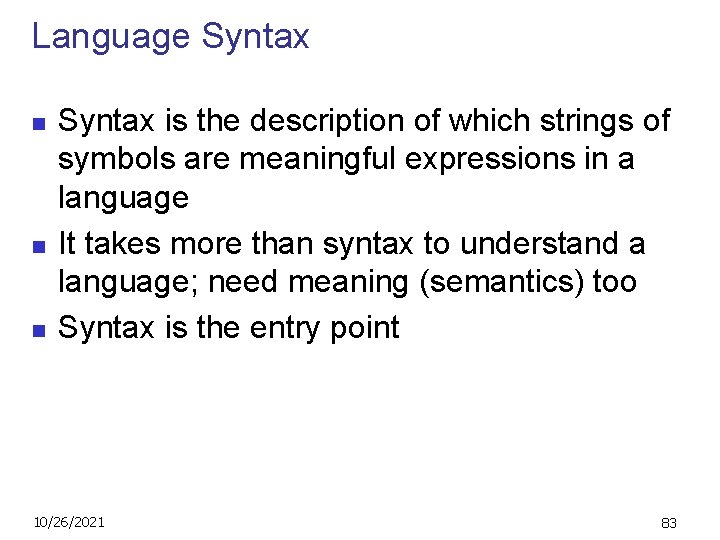 Language Syntax

- Syntax is the description of which strings of symbols are meaningful expressions in a language
- It takes more than syntax to understand a language; need meaning (semantics) too
- Syntax is the entry point

10/26/2021

83